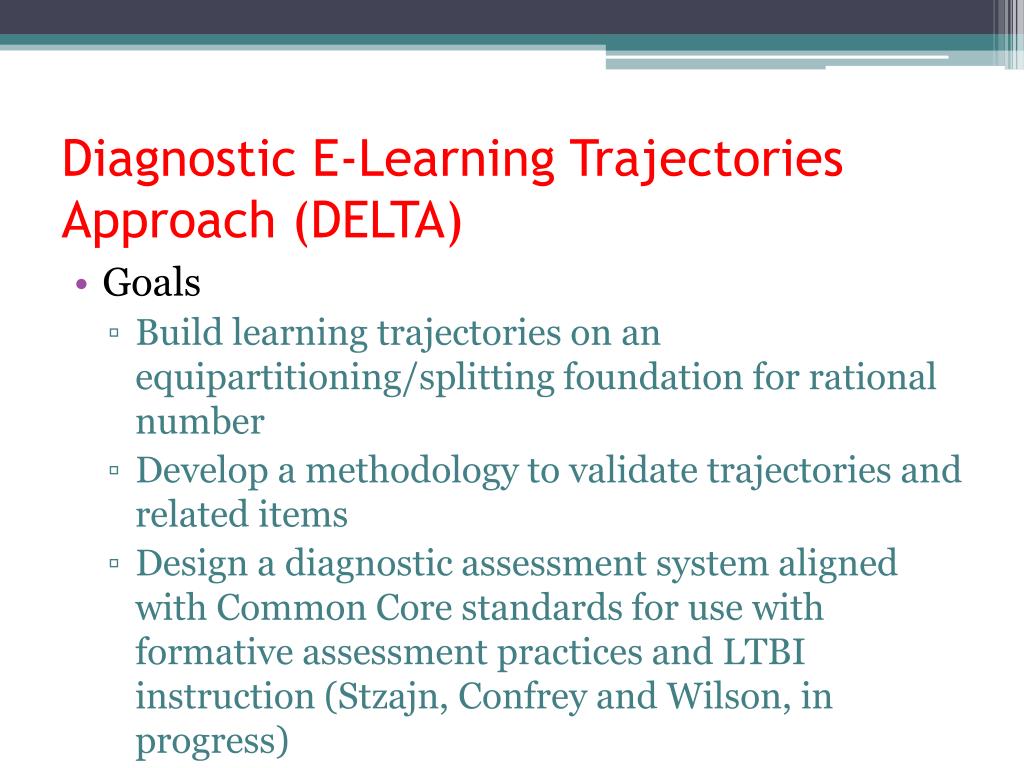 Diagnostic E-Learning Trajectories Approach (DELTA)

• Goals
▫ Build learning trajectories on an equipartitioning/splitting foundation for rational number
▫ Develop a methodology to validate trajectories and related items
▫ Design a diagnostic assessment system aligned with Common Core standards for use with formative assessment practices and LTBI instruction (Stzajn, Confrey and Wilson, in progress)